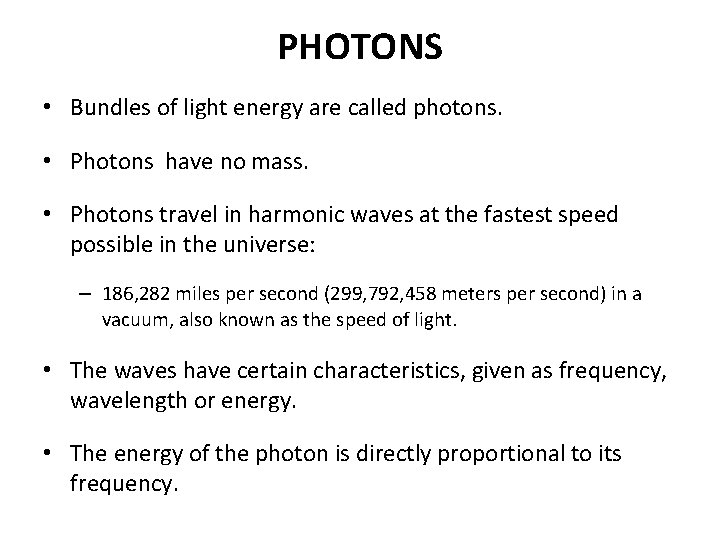 PHOTONS

• Bundles of light energy are called photons.

• Photons  have no mass.

• Photons travel in harmonic waves at the fastest speed possible in the universe:

– 186,282 miles per second (299,792,458 meters per second) in a vacuum, also known as the speed of light.

• The waves have certain characteristics, given as frequency, wavelength or energy.

• The energy of the photon is directly proportional to its frequency.